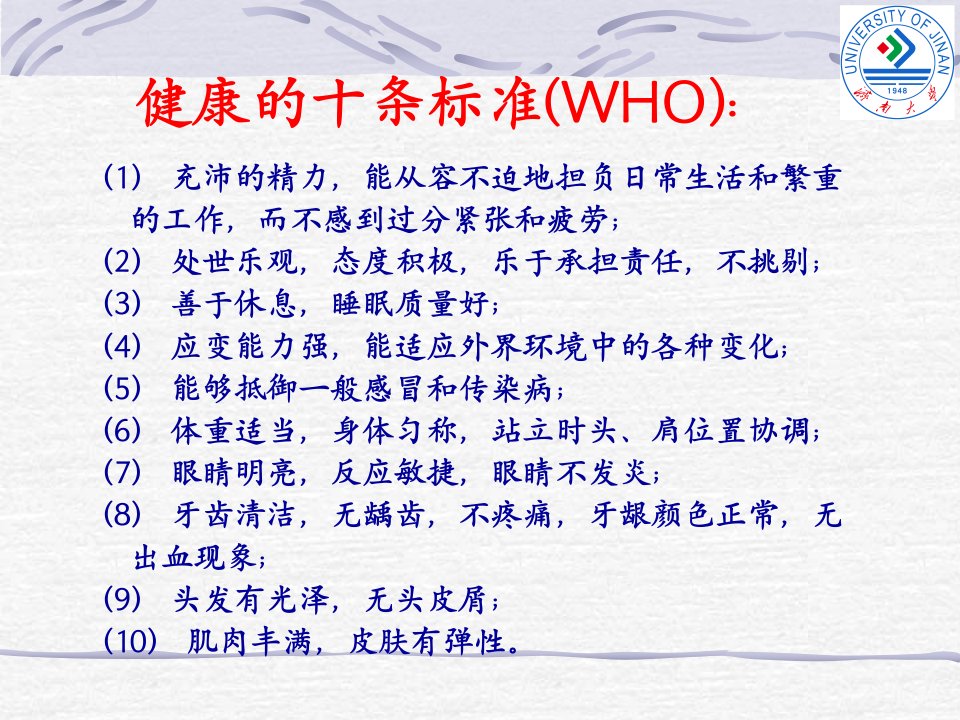 UNIVERSITY OF JINAN
1948
济南大学

健康的十条标准(WHO):

(1) 充沛的精力，能从容不迫地担负日常生活和繁重的工作，而不感到过分紧张和疲劳；
(2) 处世乐观，态度积极，乐于承担责任，不挑剔；
(3) 善于休息，睡眠质量好；
(4) 应变能力强，能适应外界环境中的各种变化；
(5) 能够抵御一般感冒和传染病；
(6) 体重适当，身体匀称，站立时头、肩位置协调；
(7) 眼睛明亮，反应敏捷，眼睛不发炎；
(8) 牙齿清洁，无龋齿，不疼痛，牙龈颜色正常，无出血现象；
(9) 头发有光泽，无头皮屑；
(10) 肌肉丰满，皮肤有弹性。